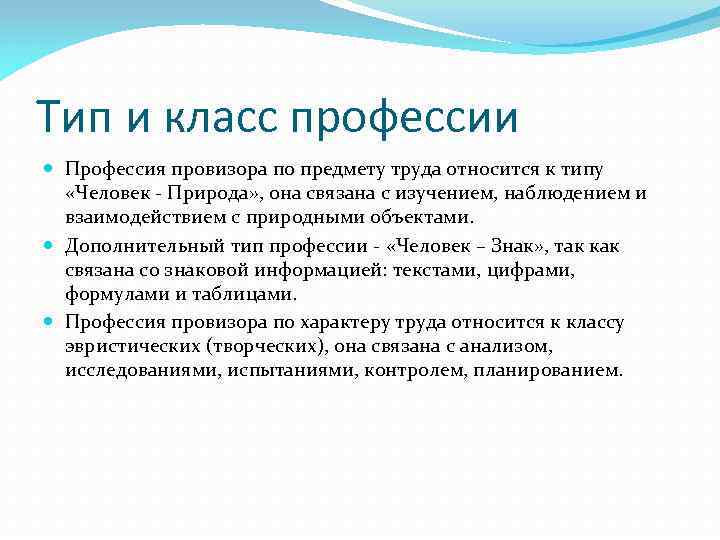 Тип и класс профессии

Профессия провизора по предмету труда относится к типу «Человек - Природа», она связана с изучением, наблюдением и взаимодействием с природными объектами.

Дополнительный тип профессии - «Человек – Знак», так как связана со знаковой информацией: текстами, цифрами, формулами и таблицами.

Профессия провизора по характеру труда относится к классу эвристических (творческих), она связана с анализом, исследованиями, испытаниями, контролем, планированием.